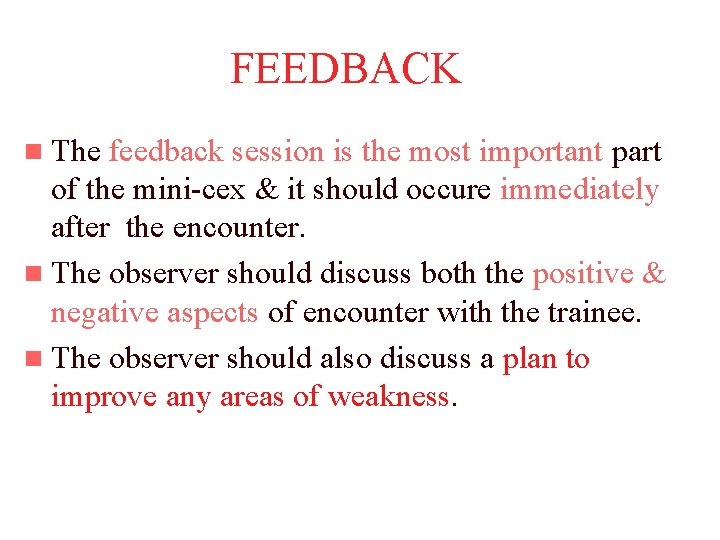 FEEDBACK

The feedback session is the most important part of the mini-cex & it should occure immediately after the encounter.

The observer should discuss both the positive & negative aspects of encounter with the trainee.

The observer should also discuss a plan to improve any areas of weakness.